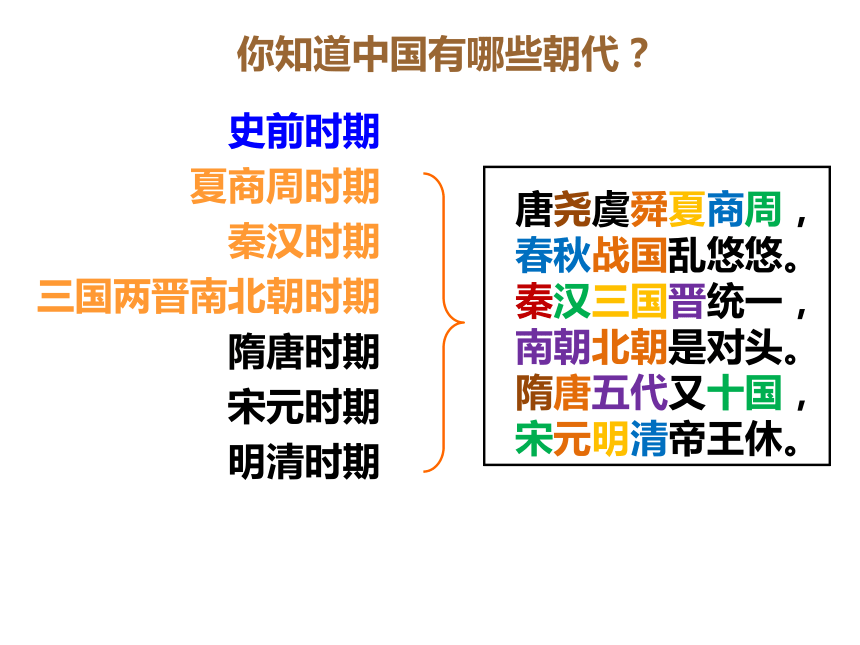 你知道中国有哪些朝代？

史前时期
夏商周时期
秦汉时期
三国两晋南北朝时期
隋唐时期
宋元时期
明清时期

唐尧虞舜夏商周，
春秋战国乱悠悠。
秦汉三国晋统一，
南朝北朝是对头。
隋唐五代又十国，
宋元明清帝王休。